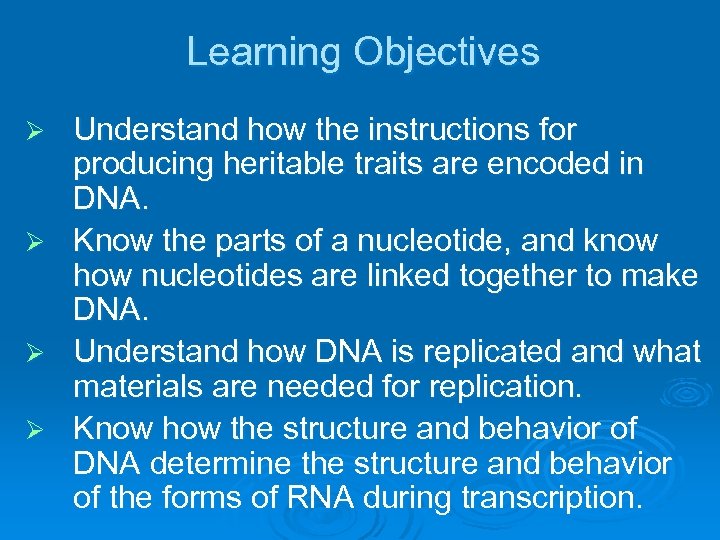 Learning Objectives

➢ Understand how the instructions for producing heritable traits are encoded in DNA.

➢ Know the parts of a nucleotide, and know how nucleotides are linked together to make DNA.

➢ Understand how DNA is replicated and what materials are needed for replication.

➢ Know how the structure and behavior of DNA determine the structure and behavior of the forms of RNA during transcription.